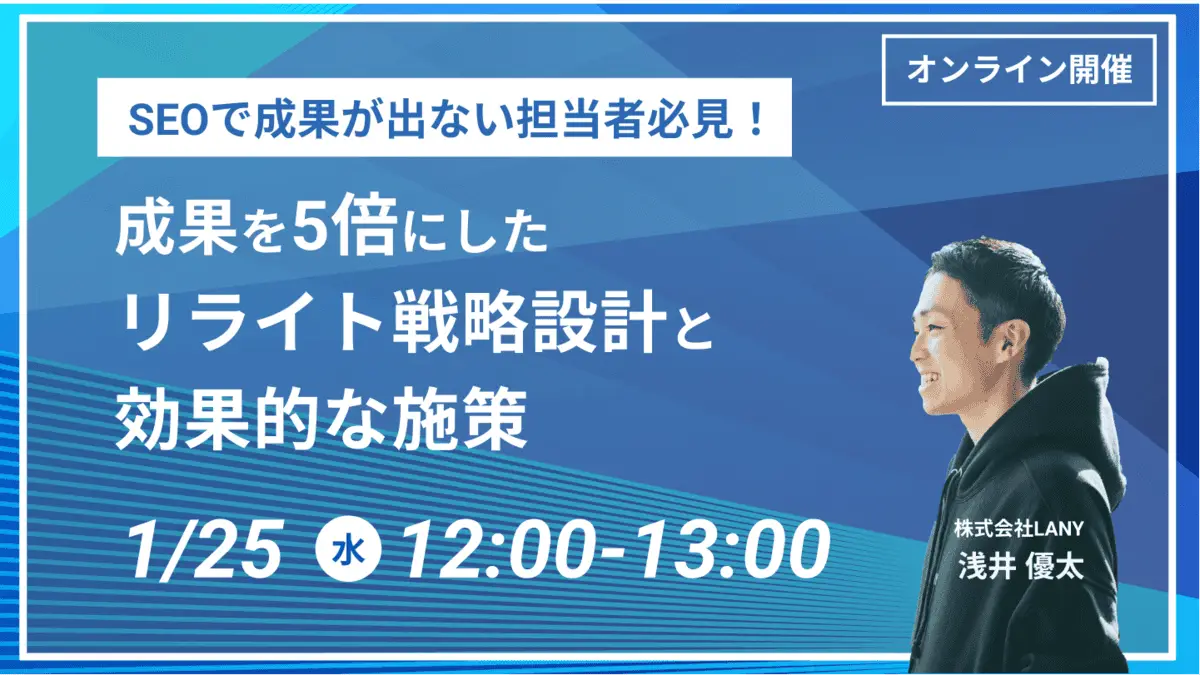 オンライン開催

SEOで成果が出ない担当者必見！

成果を5倍にした
リライト戦略設計と
効果的な施策

1/25 水 12:00-13:00

株式会社LANY
浅井 優太